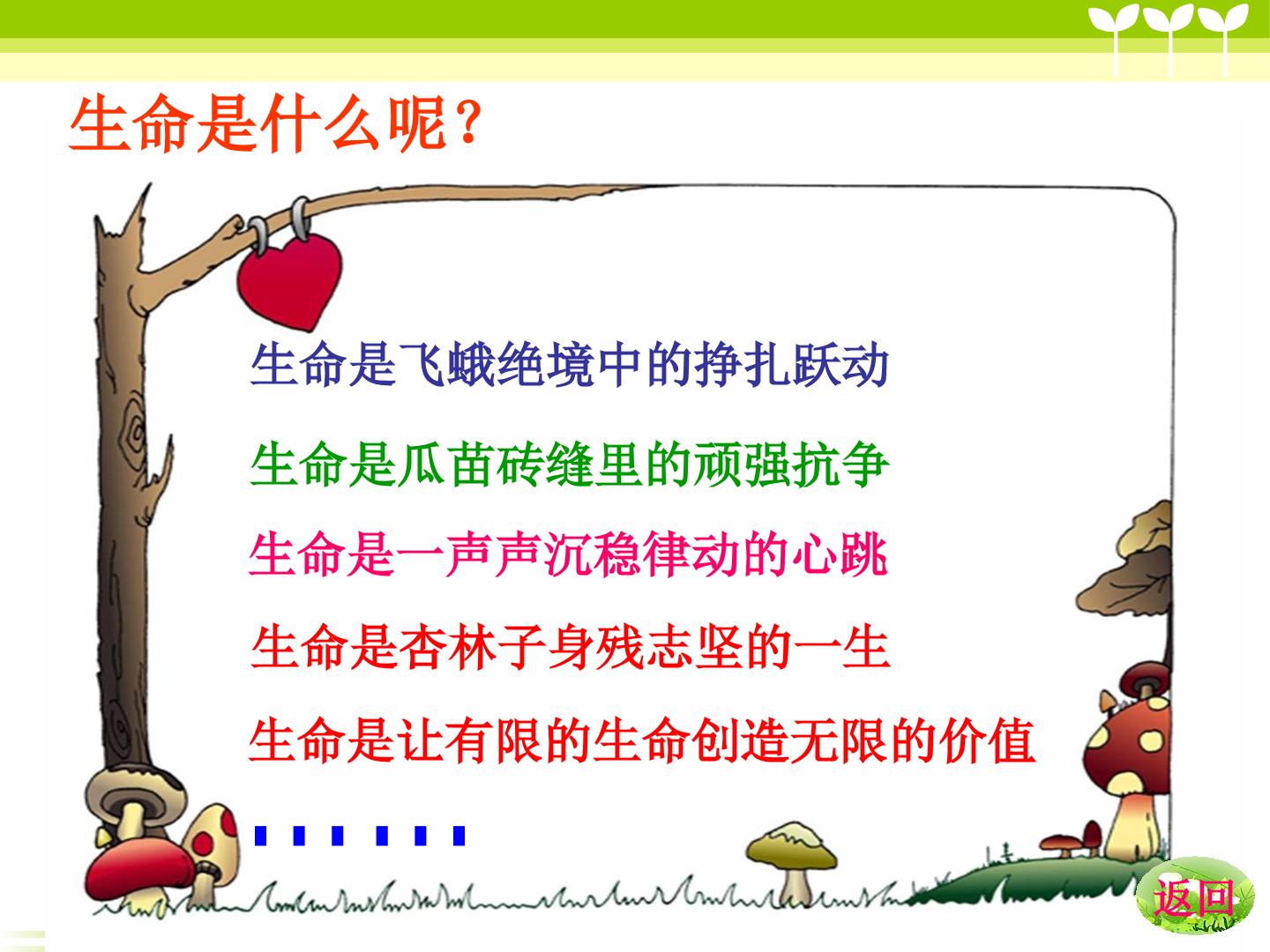 生命是什么呢？

生命是飞蛾绝境中的挣扎跃动

生命是瓜苗砖缝里的顽强抗争

生命是一声声沉稳律动的心跳

生命是杏林子身残志坚的一生

生命是让有限的生命创造无限的价值

……

返回